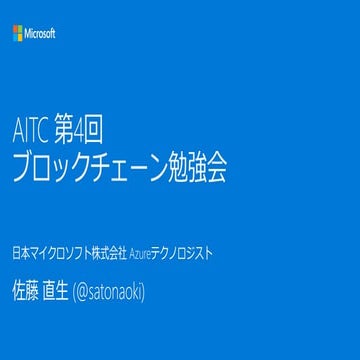 Microsoft

AITC 第4回
ブロックチェーン勉強会

日本マイクロソフト株式会社 Azureテクノロジスト

佐藤 直生 (@satonaoki)